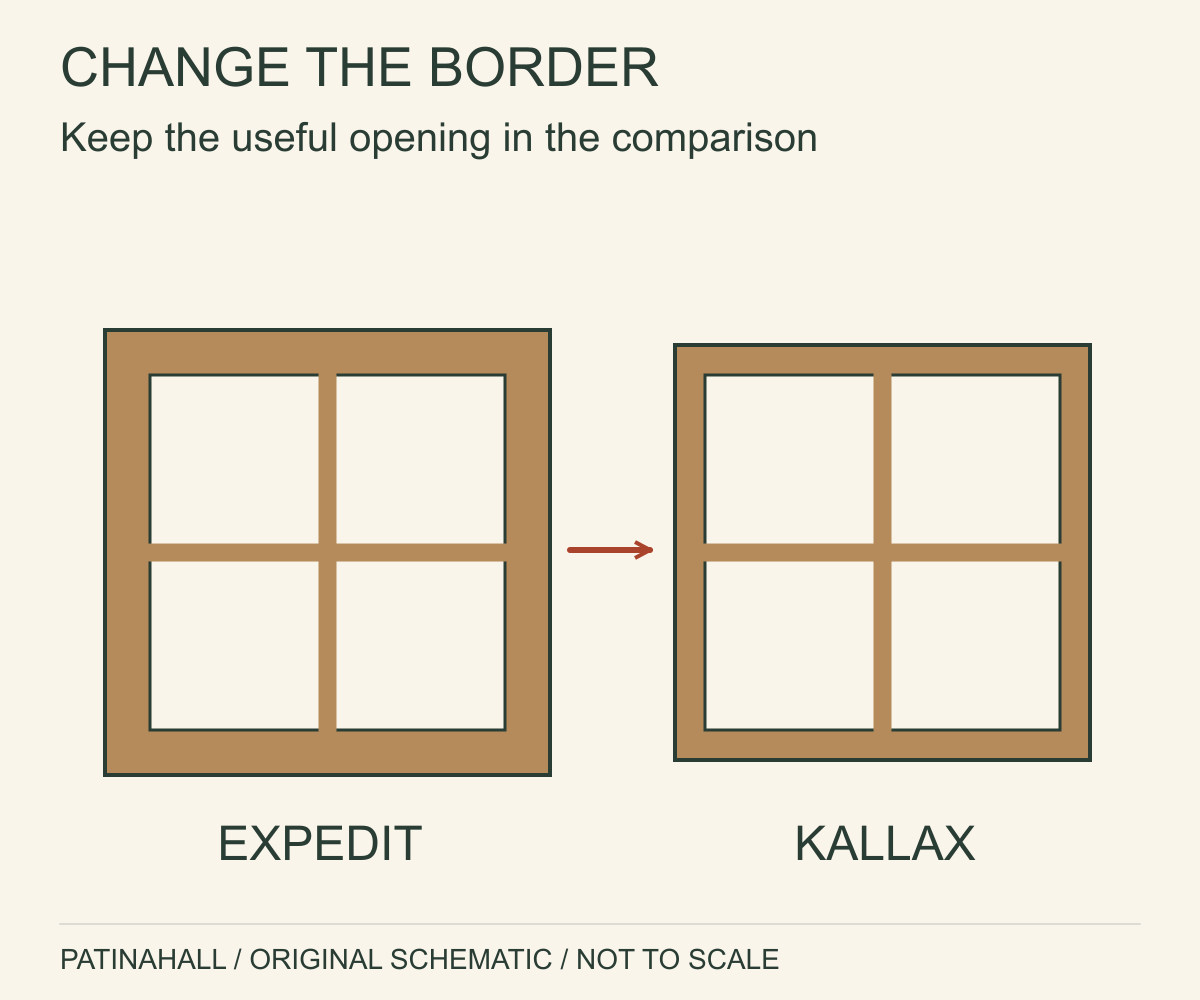 CHANGE THE BORDER

Keep the useful opening in the comparison

EXPEDIT

KALLAX

PATINAHALL / ORIGINAL SCHEMATIC / NOT TO SCALE